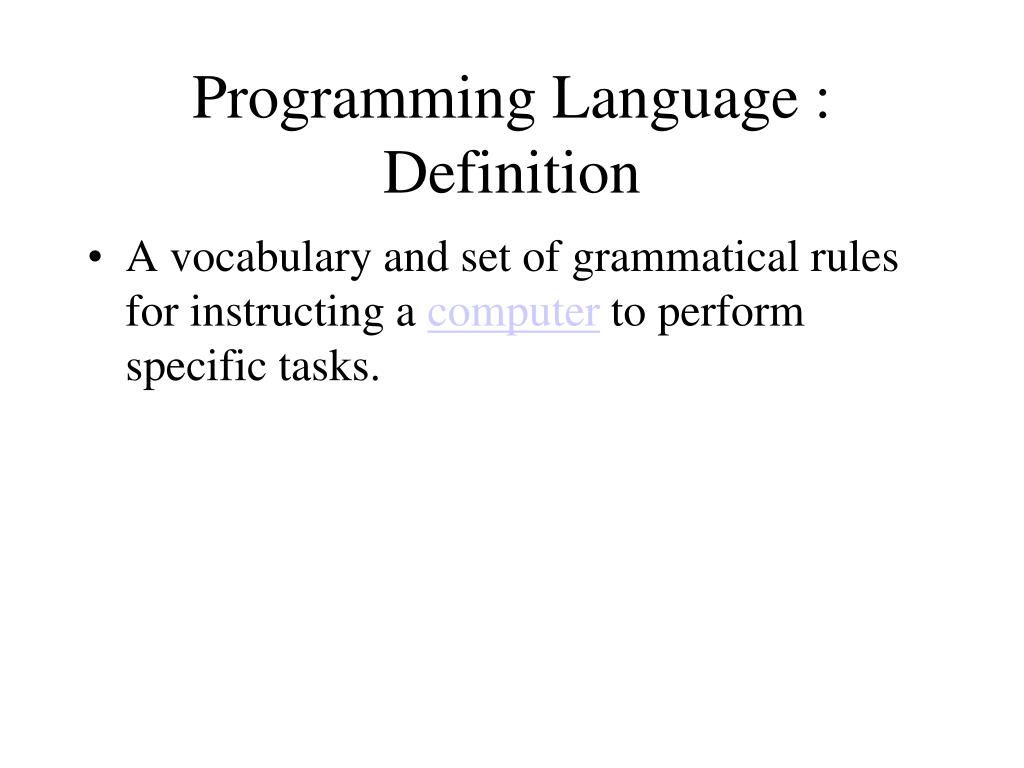 Programming Language : Definition

• A vocabulary and set of grammatical rules for instructing a computer to perform specific tasks.